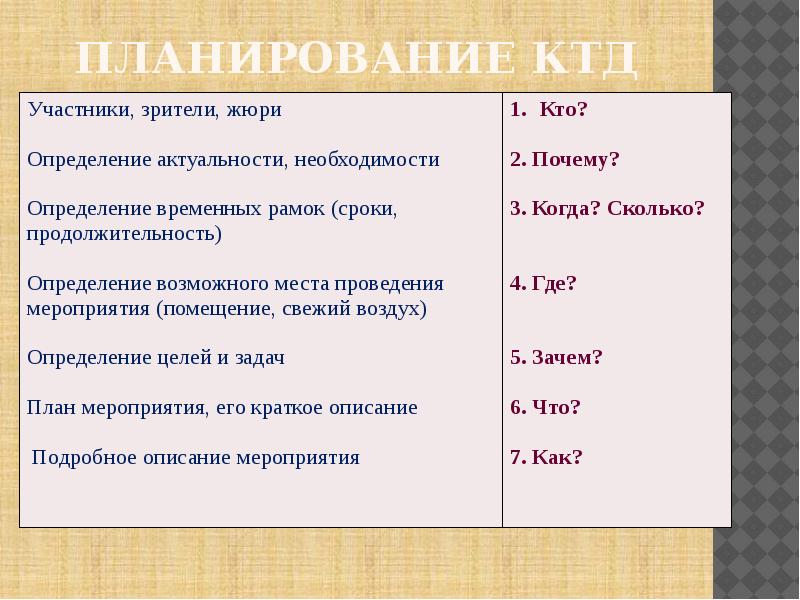 ПЛАНИРОВАНИЕ КТД

| Участники, зрители, жюри | 1. Кто? |
|---|---|
| Определение актуальности, необходимости | 2. Почему? |
| Определение временных рамок (сроки, продолжительность) | 3. Когда? Сколько? |
| Определение возможного места проведения мероприятия (помещение, свежий воздух) | 4. Где? |
| Определение целей и задач | 5. Зачем? |
| План мероприятия, его краткое описание | 6. Что? |
| Подробное описание мероприятия | 7. Как? |